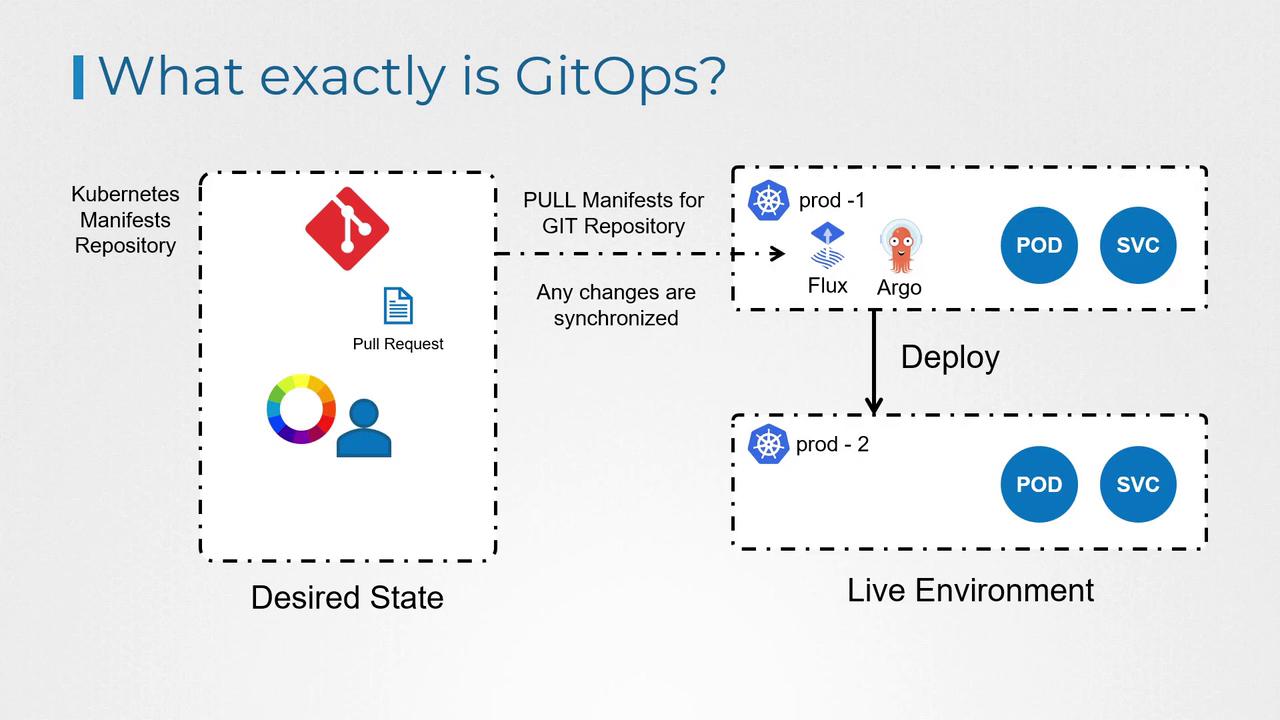 What exactly is GitOps?

Kubernetes Manifests Repository

Pull Request

Desired State

PULL Manifests for GIT Repository

Any changes are synchronized

prod -1

Flux

Argo

POD

SVC

Deploy

prod - 2

POD

SVC

Live Environment